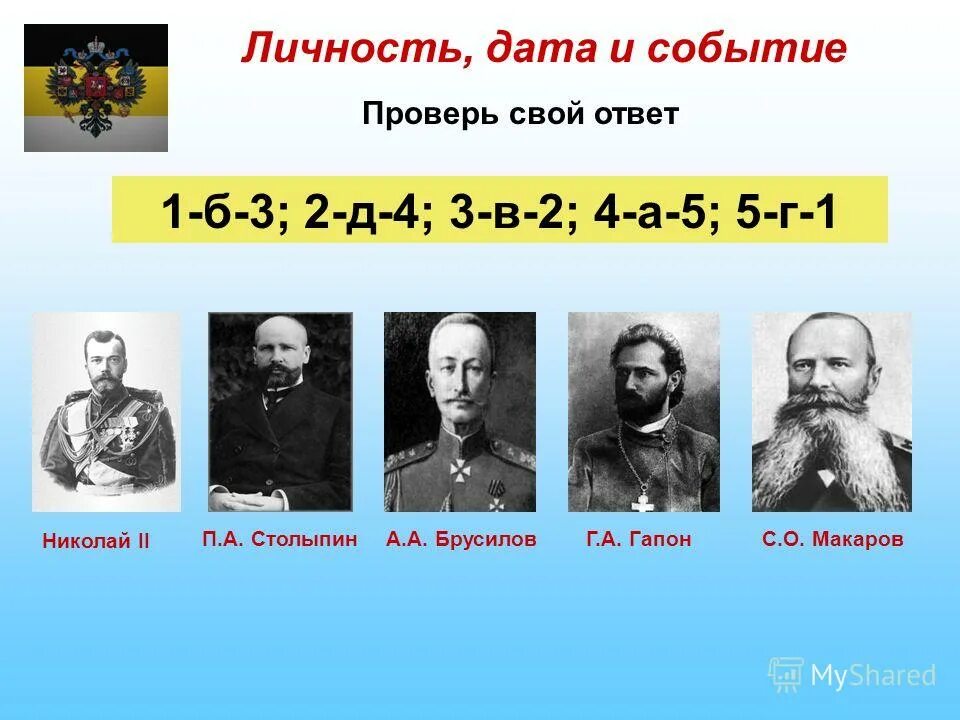 Личность, дата и событие

Проверь свой ответ

1-б-3; 2-д-4; 3-в-2; 4-а-5; 5-г-1

Николай II

П.А. Столыпин

А.А. Брусилов

Г.А. Гапон

С.О. Макаров

MyShared